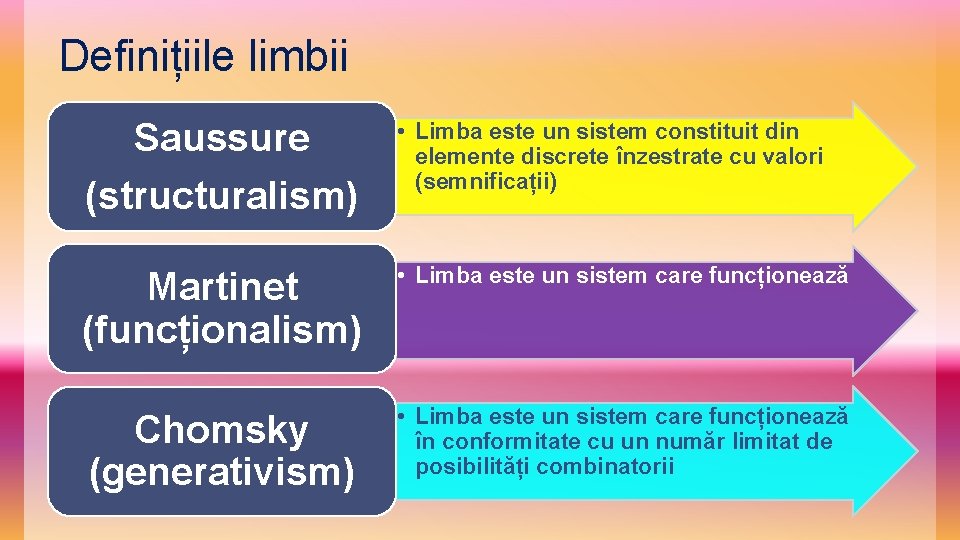 Definițiile limbii

Saussure

(structuralism)

• Limba este un sistem constituit din elemente discrete înzestrate cu valori (semnificații)

Martinet (funcționalism)

• Limba este un sistem care funcționează

Chomsky (generativism)

• Limba este un sistem care funcționează în conformitate cu un număr limitat de posibilități combinatorii